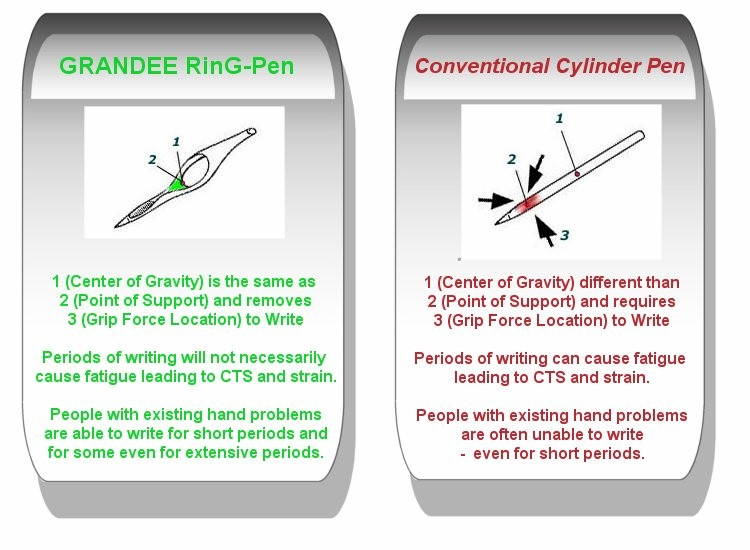 GRANDEE RinG-Pen

1

2

1 (Center of Gravity) is the same as
2 (Point of Support) and removes
3 (Grip Force Location) to Write

Periods of writing will not necessarily cause fatigue leading to CTS and strain.

People with existing hand problems are able to write for short periods and for some even for extensive periods.

Conventional Cylinder Pen

1

2

3

1 (Center of Gravity) different than
2 (Point of Support) and requires
3 (Grip Force Location) to Write

Periods of writing can cause fatigue leading to CTS and strain.

People with existing hand problems are often unable to write
- even for short periods.